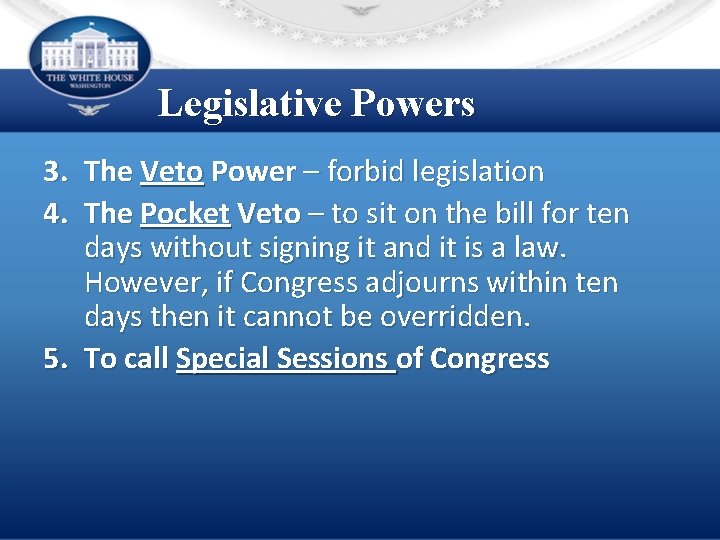 THE WHITE HOUSE
WASHINGTON

Legislative Powers

3. The Veto Power – forbid legislation

4. The Pocket Veto – to sit on the bill for ten days without signing it and it is a law. However, if Congress adjourns within ten days then it cannot be overridden.

5. To call Special Sessions of Congress